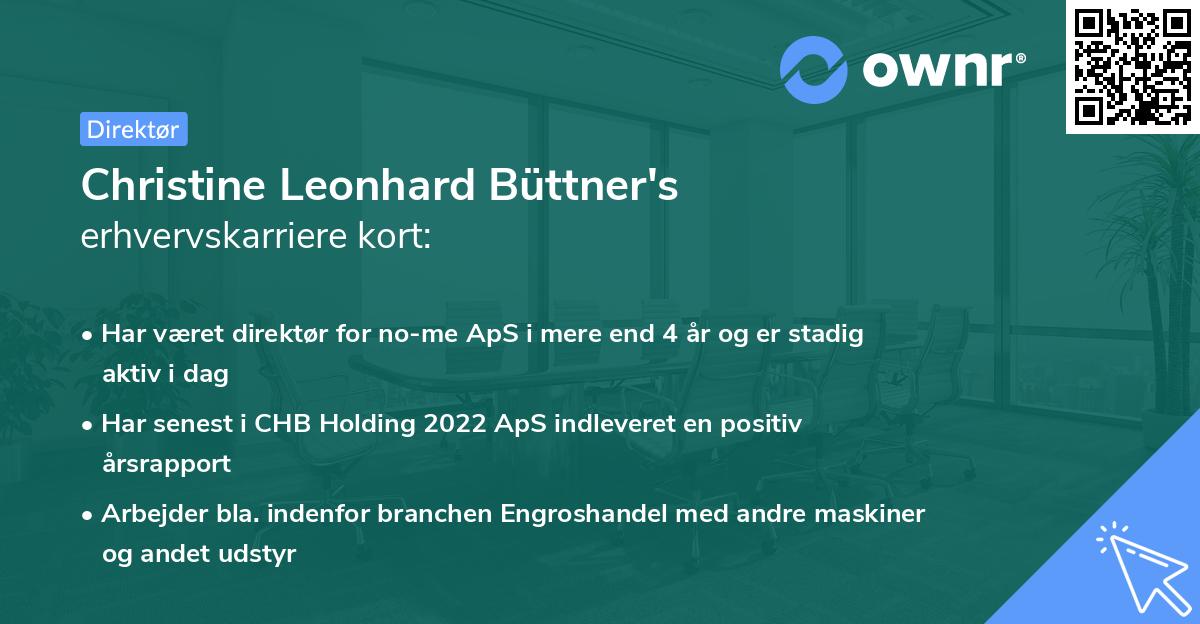 ownr®

Direktør

Christine Leonhard Büttner's erhvervskarriere kort:

• Har været direktør for no-me ApS i mere end 4 år og er stadig aktiv i dag

• Har senest i CHB Holding 2022 ApS indleveret en positiv årsrapport

• Arbejder bla. indenfor branchen Engroshandel med andre maskiner og andet udstyr